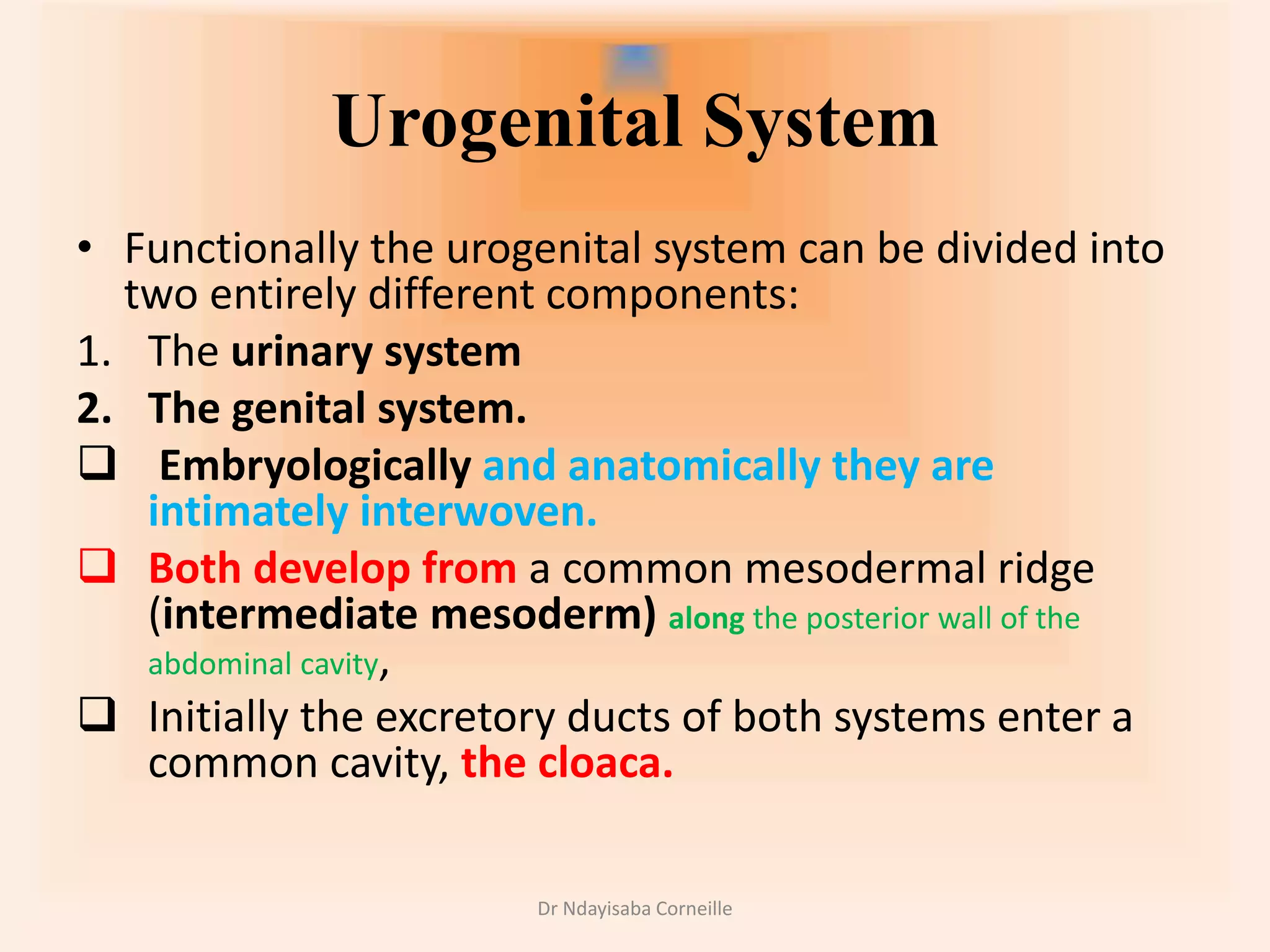 Urogenital System

• Functionally the urogenital system can be divided into two entirely different components:

1. The urinary system

2. The genital system.

❑ Embryologically and anatomically they are intimately interwoven.

❑ Both develop from a common mesodermal ridge (intermediate mesoderm) along the posterior wall of the abdominal cavity,

❑ Initially the excretory ducts of both systems enter a common cavity, the cloaca.

Dr Ndayisaba Corneille